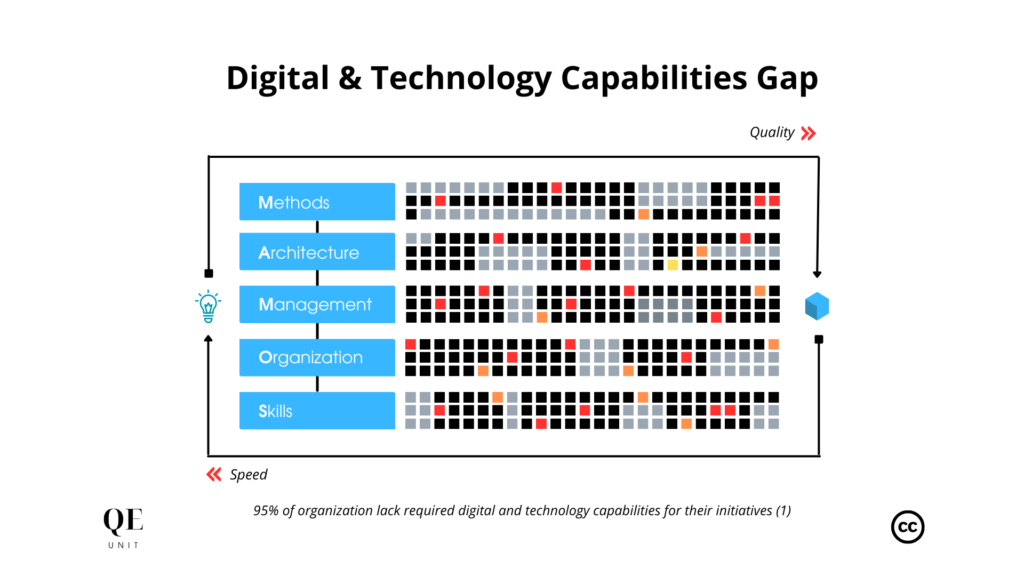 Digital & Technology Capabilities Gap

Quality

Methods

Architecture

Management

Organization

Skills

Speed

95% of organization lack required digital and technology capabilities for their initiatives (1)

QE
UNIT

cc